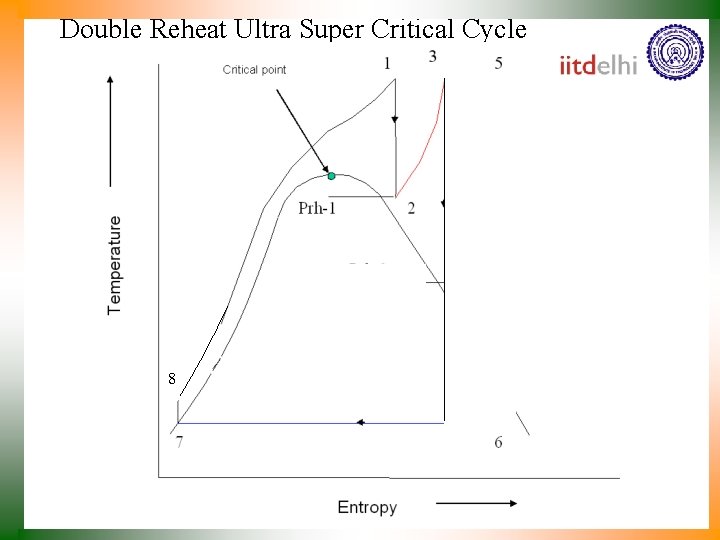 Double Reheat Ultra Super Critical Cycle

iitdelhi

Critical point

1

3

5

Prh-1

2

Temperature

8

7

6

Entropy